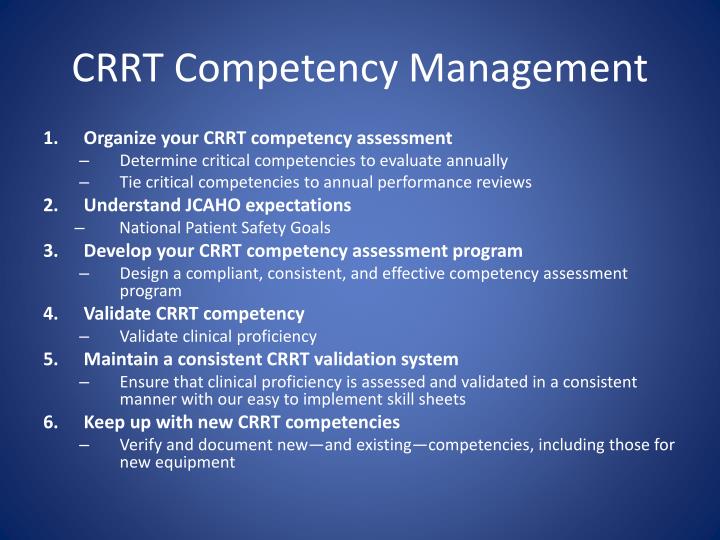 CRRT Competency Management

1. Organize your CRRT competency assessment
– Determine critical competencies to evaluate annually
– Tie critical competencies to annual performance reviews
2. Understand JCAHO expectations
– National Patient Safety Goals
3. Develop your CRRT competency assessment program
– Design a compliant, consistent, and effective competency assessment program
4. Validate CRRT competency
– Validate clinical proficiency
5. Maintain a consistent CRRT validation system
– Ensure that clinical proficiency is assessed and validated in a consistent manner with our easy to implement skill sheets
6. Keep up with new CRRT competencies
– Verify and document new—and existing—competencies, including those for new equipment